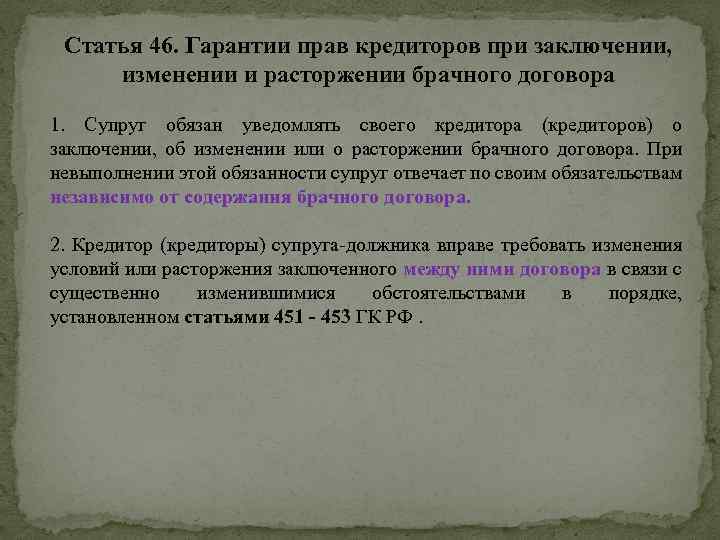 Статья 46. Гарантии прав кредиторов при заключении, изменении и расторжении брачного договора

1. Супруг обязан уведомлять своего кредитора (кредиторов) о заключении, об изменении или о расторжении брачного договора. При невыполнении этой обязанности супруг отвечает по своим обязательствам независимо от содержания брачного договора.

2. Кредитор (кредиторы) супруга-должника вправе требовать изменения условий или расторжения заключенного между ними договора в связи с существенно изменившимися обстоятельствами в порядке, установленном статьями 451 - 453 ГК РФ .